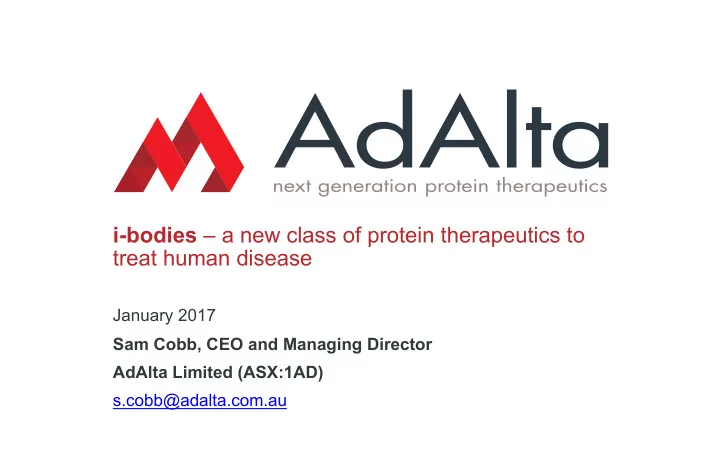 AdAlta
next generation protein therapeutics

i-bodies – a new class of protein therapeutics to treat human disease

January 2017

Sam Cobb, CEO and Managing Director

AdAlta Limited (ASX:1AD)

s.cobb@adalta.com.au